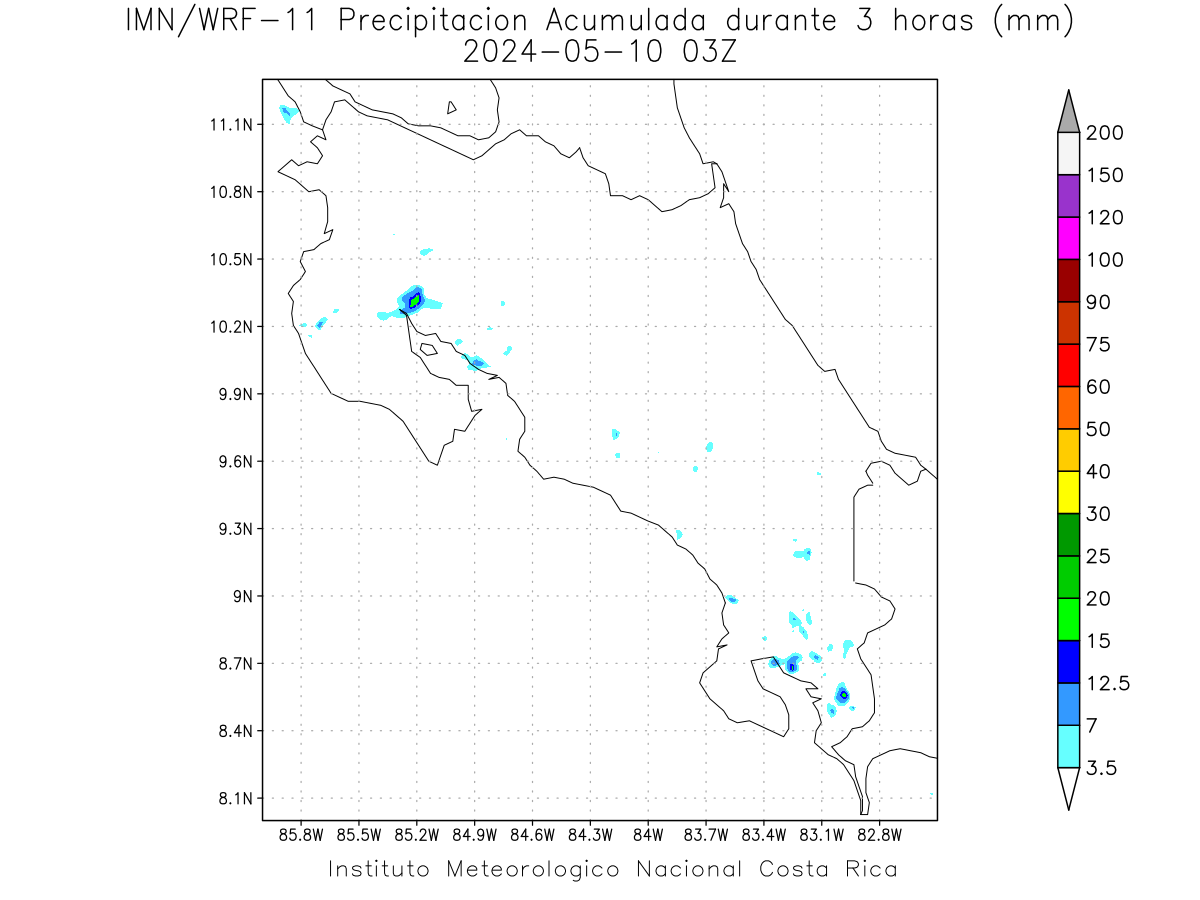 IMN/WRF-11 Precipitacion Acumulada durante 3 horas (mm)
2024-05-10 03Z

11.1N
10.8N
10.5N
10.2N
9.9N
9.6N
9.3N
9N
8.7N
8.4N
8.1N

85.8W 85.5W 85.2W 84.9W 84.6W 84.3W 84W 83.7W 83.4W 83.1W 82.8W

200
150
120
100
90
75
60
50
40
30
25
20
15
12.5
7
3.5

Instituto Meteorologico Nacional Costa Rica